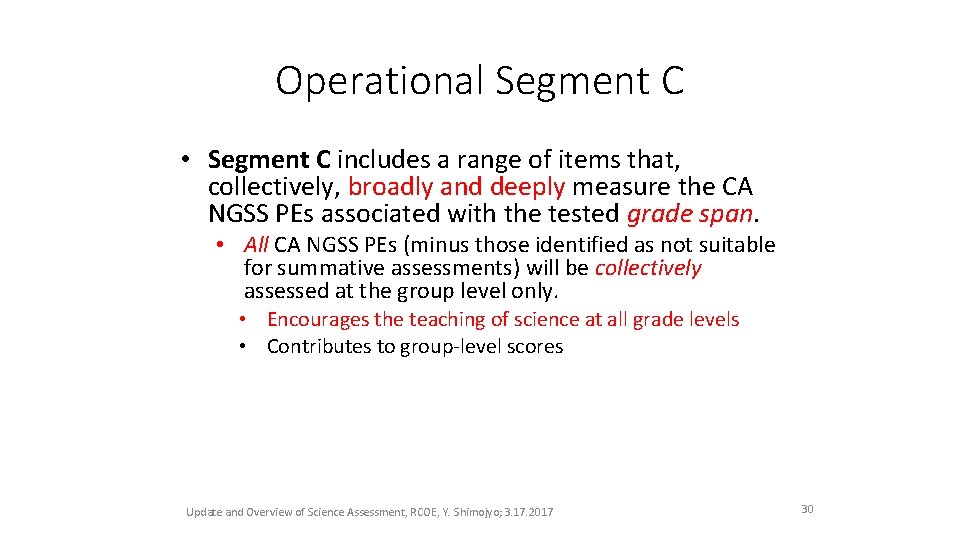 Operational Segment C

• Segment C includes a range of items that, collectively, broadly and deeply measure the CA NGSS PEs associated with the tested grade span.

• All CA NGSS PEs (minus those identified as not suitable for summative assessments) will be collectively assessed at the group level only.

• Encourages the teaching of science at all grade levels
• Contributes to group-level scores

Update and Overview of Science Assessment, RCOE, Y. Shimojyo; 3.17.2017

30